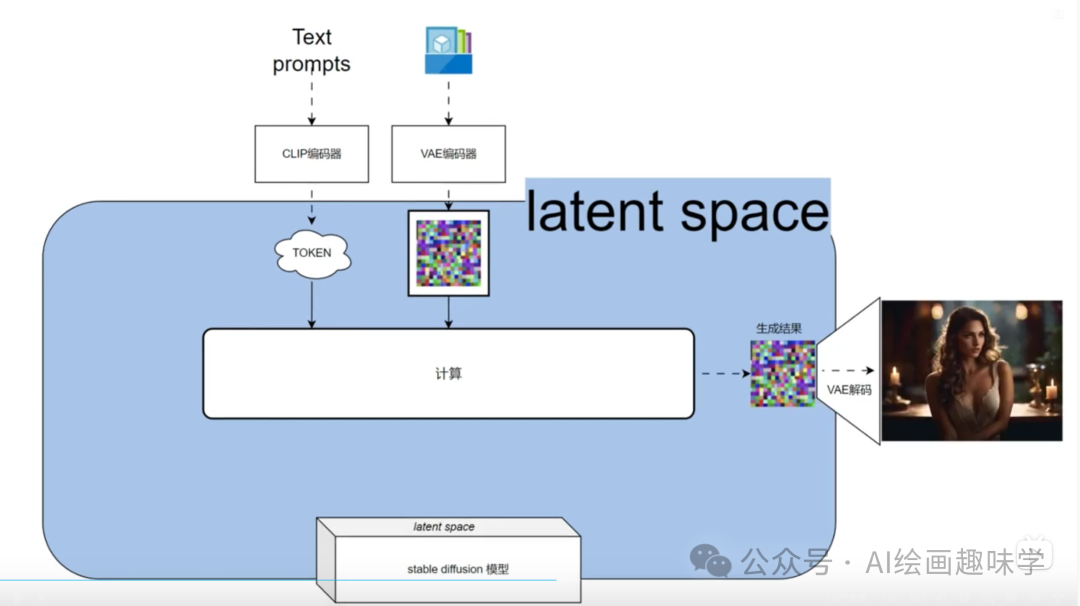 Text prompts

CLIP编码器

VAE编码器

latent space

TOKEN

计算

生成结果

VAE解码

latent space

stable diffusion 模型

公众号 · AI绘画趣味学